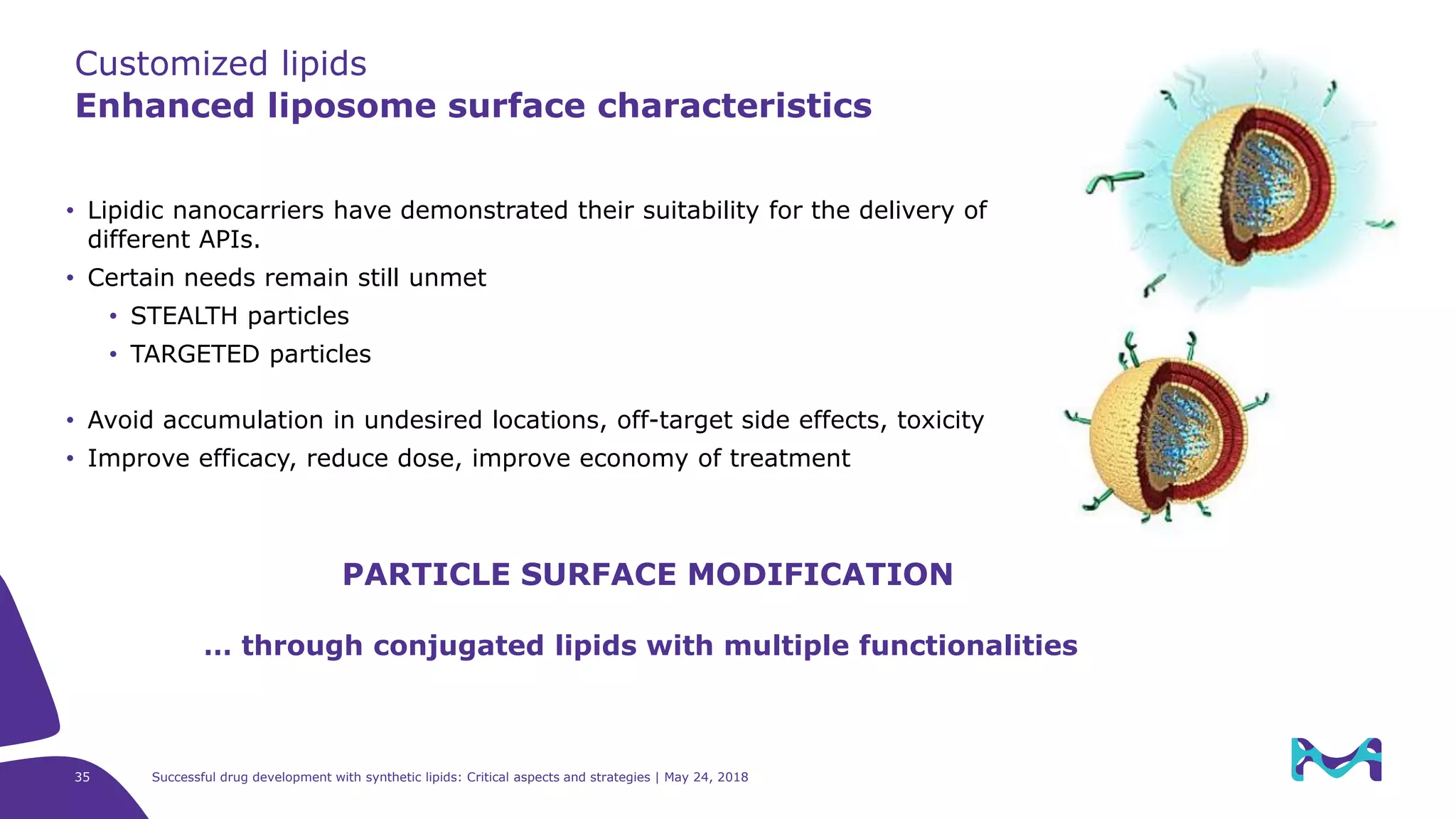 Customized lipids
Enhanced liposome surface characteristics

• Lipidic nanocarriers have demonstrated their suitability for the delivery of different APIs.
• Certain needs remain still unmet
  • STEALTH particles
  • TARGETED particles

• Avoid accumulation in undesired locations, off-target side effects, toxicity
• Improve efficacy, reduce dose, improve economy of treatment

PARTICLE SURFACE MODIFICATION

… through conjugated lipids with multiple functionalities

35

Successful drug development with synthetic lipids: Critical aspects and strategies | May 24, 2018